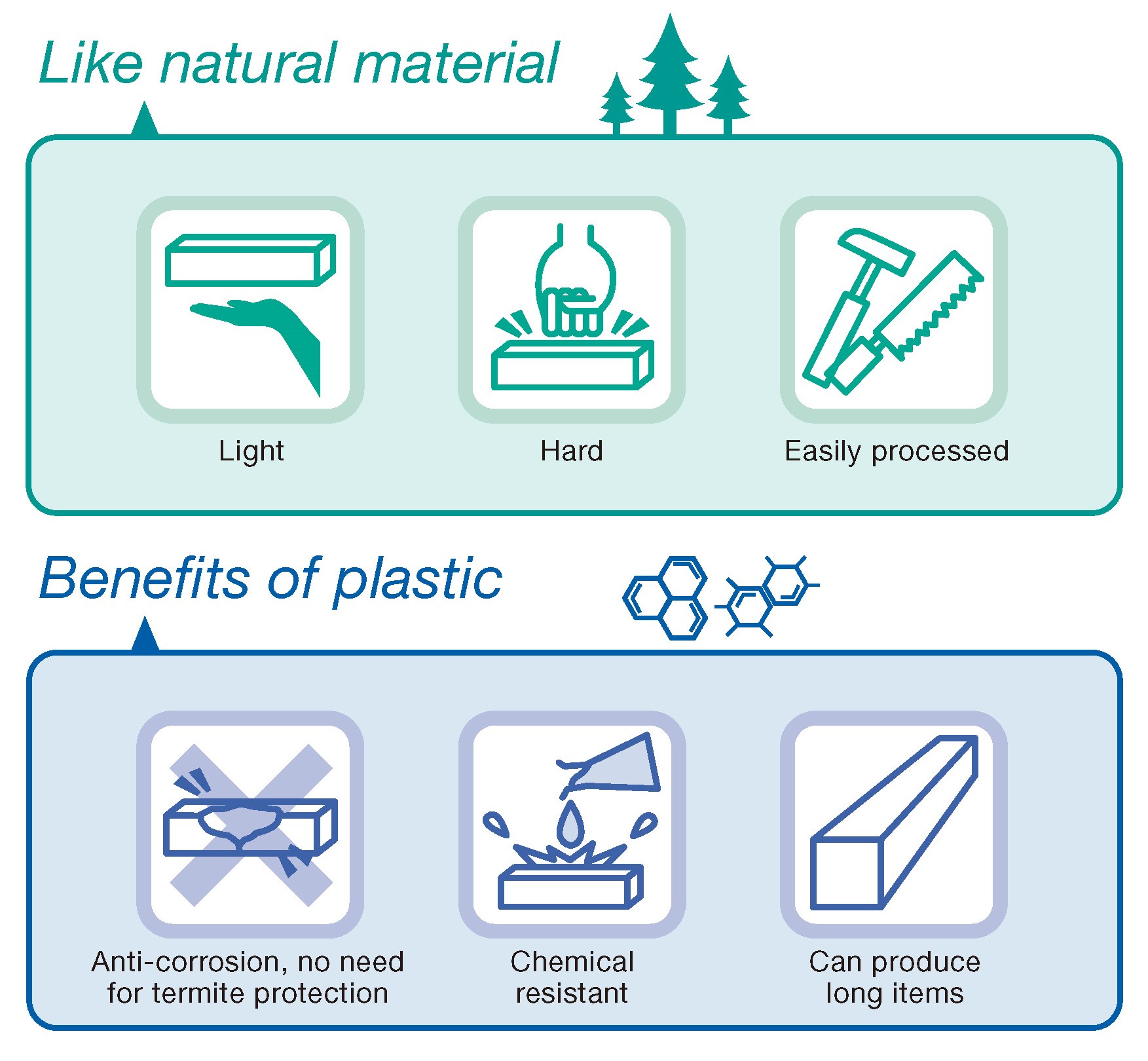 Like natural material

Light

Hard

Easily processed

Benefits of plastic

Anti-corrosion, no need for termite protection

Chemical resistant

Can produce long items